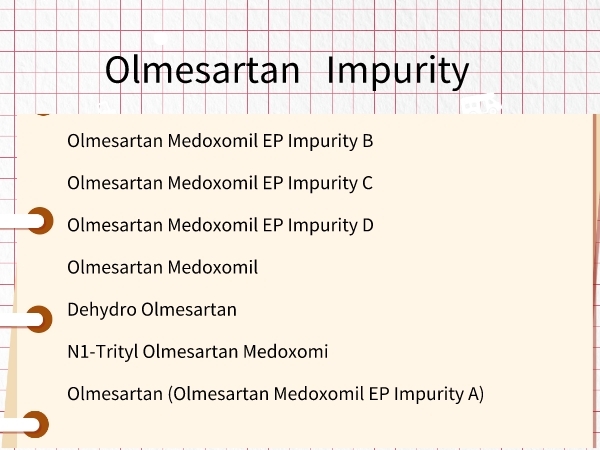 Olmesartan Impurity

Olmesartan Medoxomil EP Impurity B

Olmesartan Medoxomil EP Impurity C

Olmesartan Medoxomil EP Impurity D

Olmesartan Medoxomil

Dehydro Olmesartan

N1-Trityl Olmesartan Medoxomi

Olmesartan (Olmesartan Medoxomil EP Impurity A)